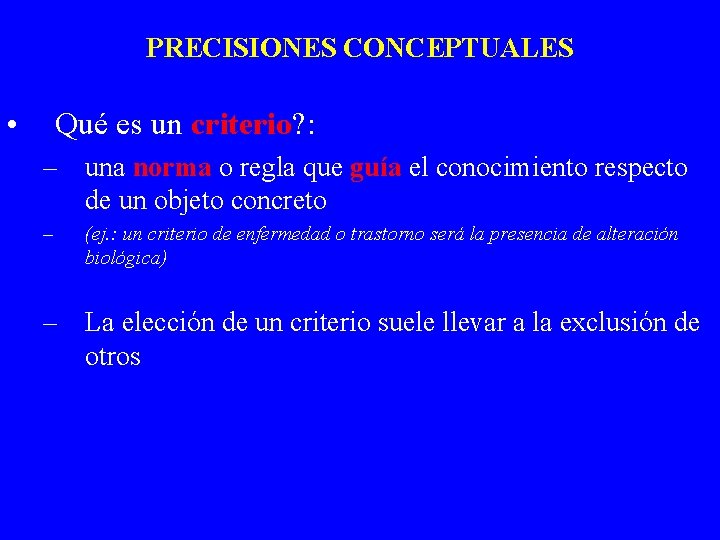 PRECISIONES CONCEPTUALES

• Qué es un criterio?:

– una norma o regla que guía el conocimiento respecto de un objeto concreto

– (ej.: un criterio de enfermedad o trastorno será la presencia de alteración biológica)

– La elección de un criterio suele llevar a la exclusión de otros